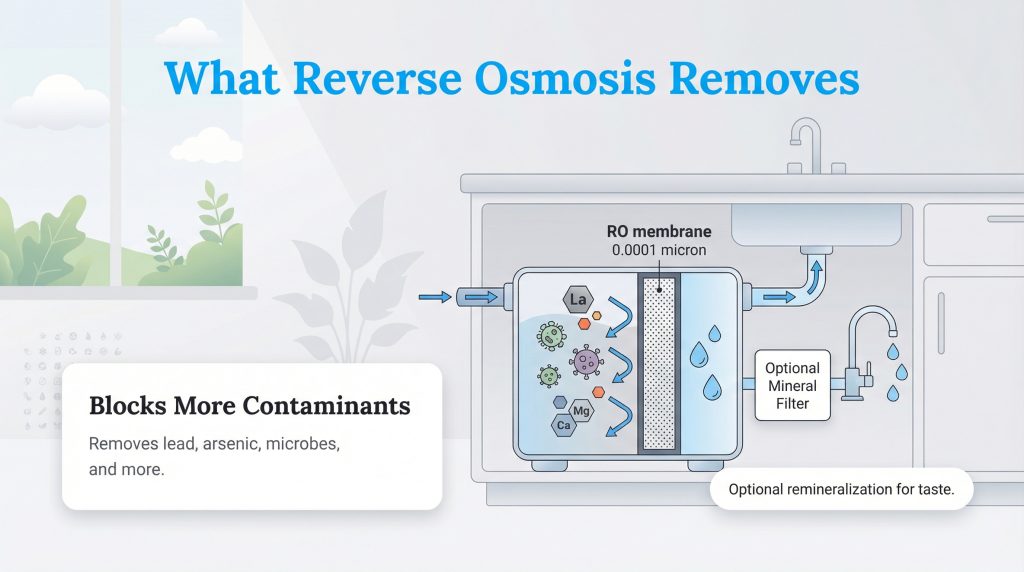 What Reverse Osmosis Removes

RO membrane
0.0001 micron

La

Mg

Ca

Optional Mineral Filter

Blocks More Contaminants

Removes lead, arsenic, microbes, and more.

Optional remineralization for taste.